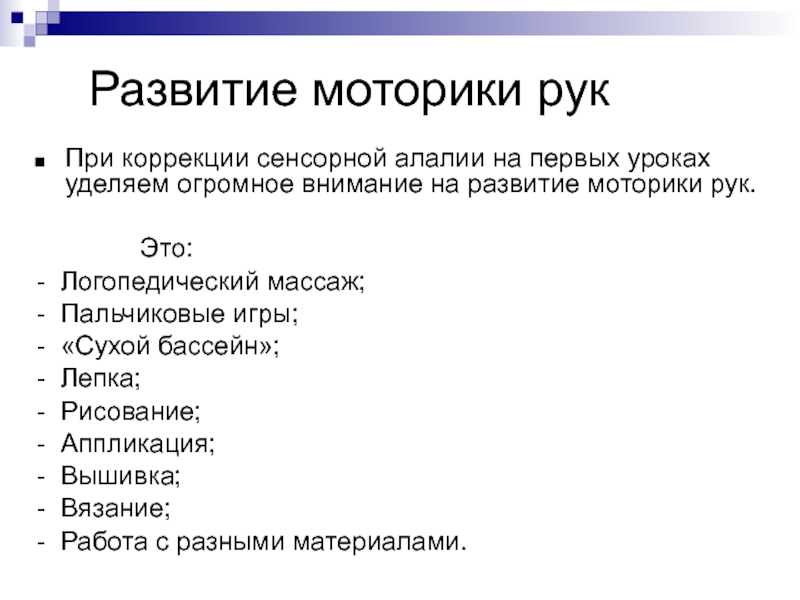 Развитие моторики рук

При коррекции сенсорной алалии на первых уроках уделяем огромное внимание на развитие моторики рук.

Это:
- Логопедический массаж;
- Пальчиковые игры;
- «Сухой бассейн»;
- Лепка;
- Рисование;
- Аппликация;
- Вышивка;
- Вязание;
- Работа с разными материалами.